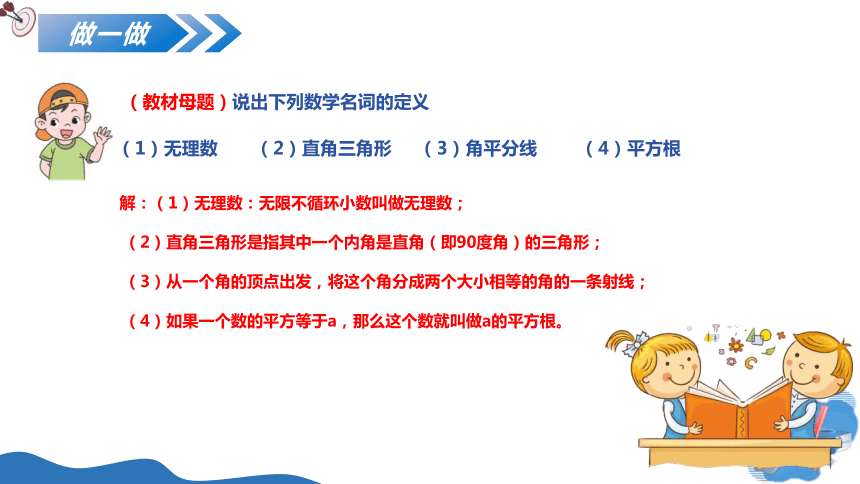 做一做

（教材母题）说出下列数学名词的定义

（1）无理数　（2）直角三角形　（3）角平分线　（4）平方根

解：（1）无理数：无限不循环小数叫做无理数；

（2）直角三角形是指其中一个内角是直角（即90度角）的三角形；

（3）从一个角的顶点出发，将这个角分成两个大小相等的角的一条射线；

（4）如果一个数的平方等于a，那么这个数就叫做a的平方根。